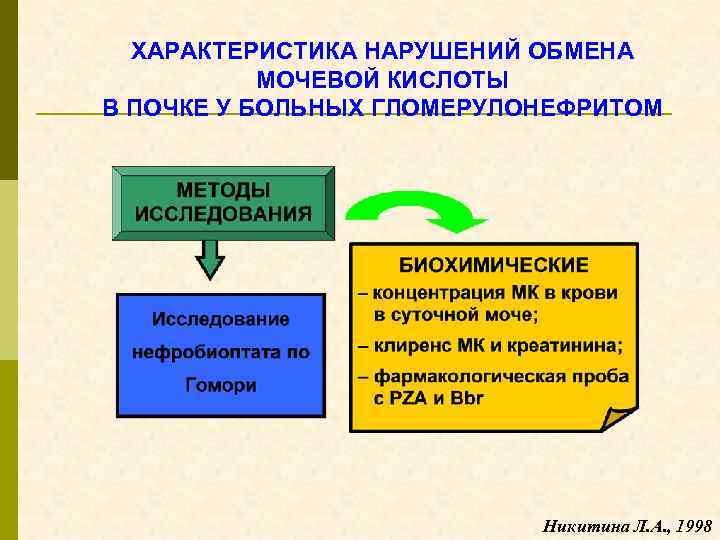 ХАРАКТЕРИСТИКА НАРУШЕНИЙ ОБМЕНА МОЧЕВОЙ КИСЛОТЫ В ПОЧКЕ У БОЛЬНЫХ ГЛОМЕРУЛОНЕФРИТОМ

МЕТОДЫ ИССЛЕДОВАНИЯ

Исследование нефробиоптата по Гомори

БИОХИМИЧЕСКИЕ
– концентрация МК в крови в суточной моче;
– клиренс МК и креатинина;
– фармакологическая проба с PZA и Bbr

Никитина Л.А., 1998